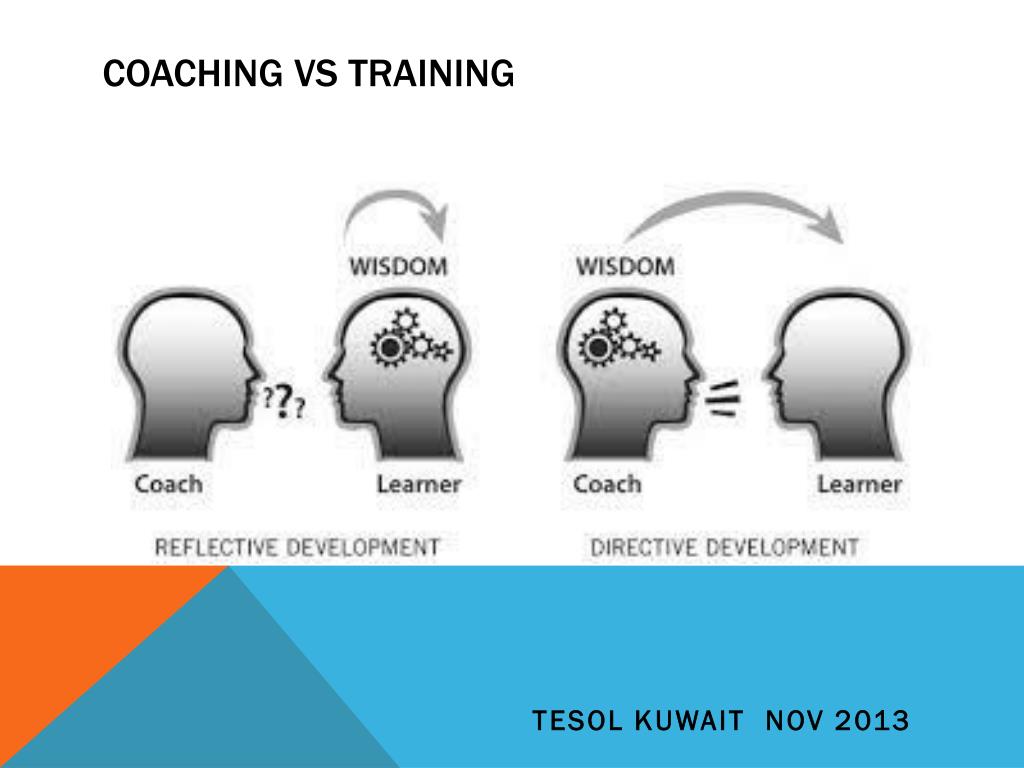 COACHING VS TRAINING

WISDOM

???

Coach

Learner

REFLECTIVE DEVELOPMENT

WISDOM

Coach

Learner

DIRECTIVE DEVELOPMENT

TESOL KUWAIT NOV 2013